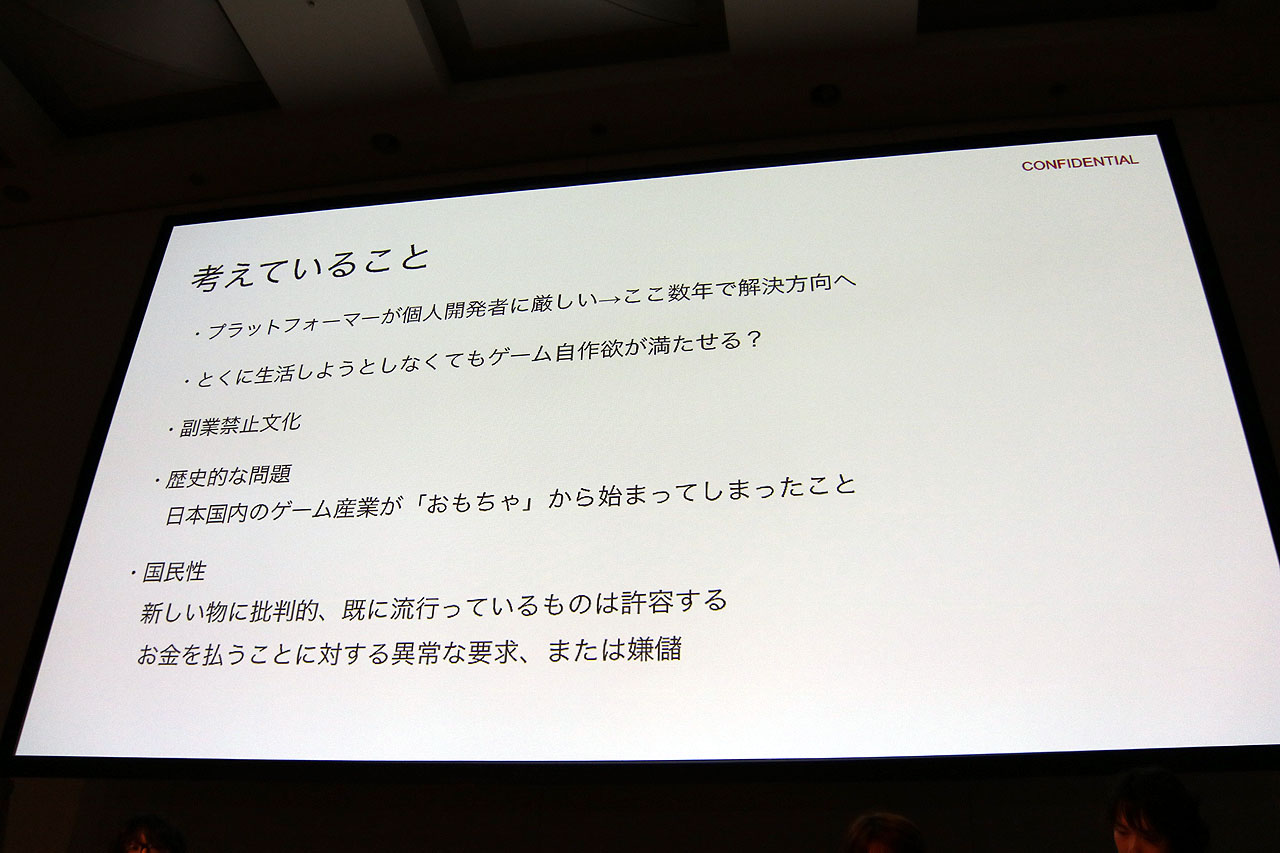 CONFIDENTIAL

考えていること

・プラットフォーマーが個人開発者に厳しい→ここ数年で解決方向へ

・とくに生活しようとしなくてもゲーム自作欲が満たせる？

・副業禁止文化

・歴史的な問題
日本国内のゲーム産業が「おもちゃ」から始まってしまったこと

・国民性
新しい物に批判的、既に流行っているものは許容する
お金を払うことに対する異常な要求、または嫌儲